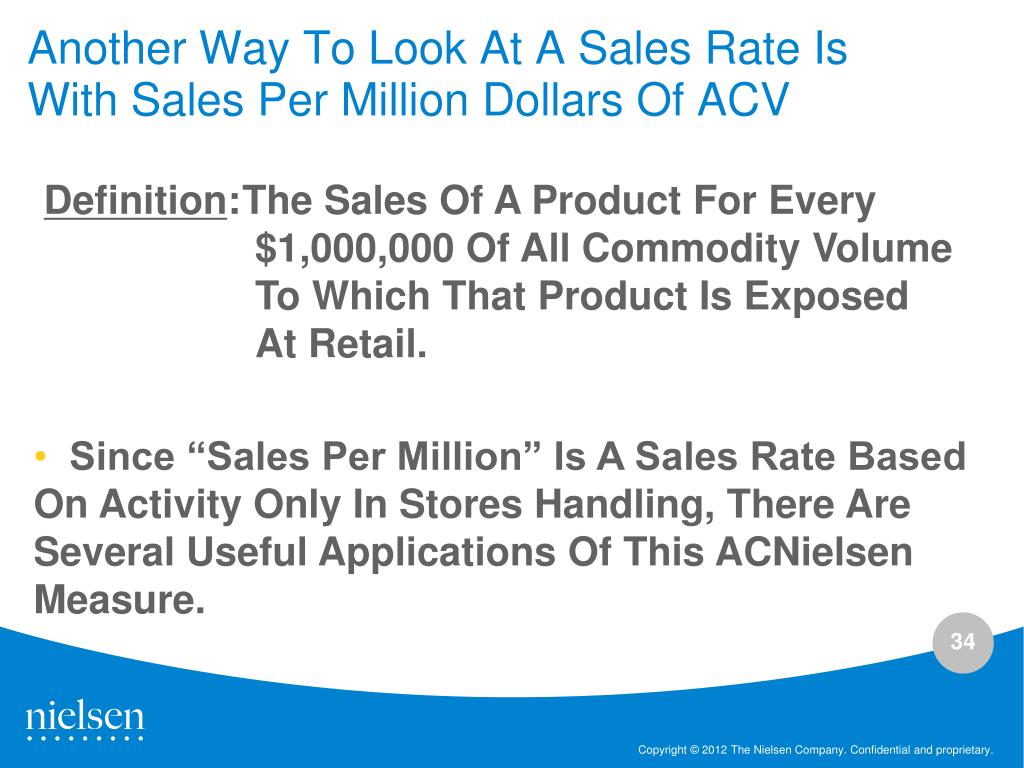 Another Way To Look At A Sales Rate Is With Sales Per Million Dollars Of ACV

Definition:The Sales Of A Product For Every $1,000,000 Of All Commodity Volume To Which That Product Is Exposed At Retail.

• Since “Sales Per Million” Is A Sales Rate Based On Activity Only In Stores Handling, There Are Several Useful Applications Of This ACNielsen Measure.

34

nielsen

Copyright © 2012 The Nielsen Company. Confidential and proprietary.